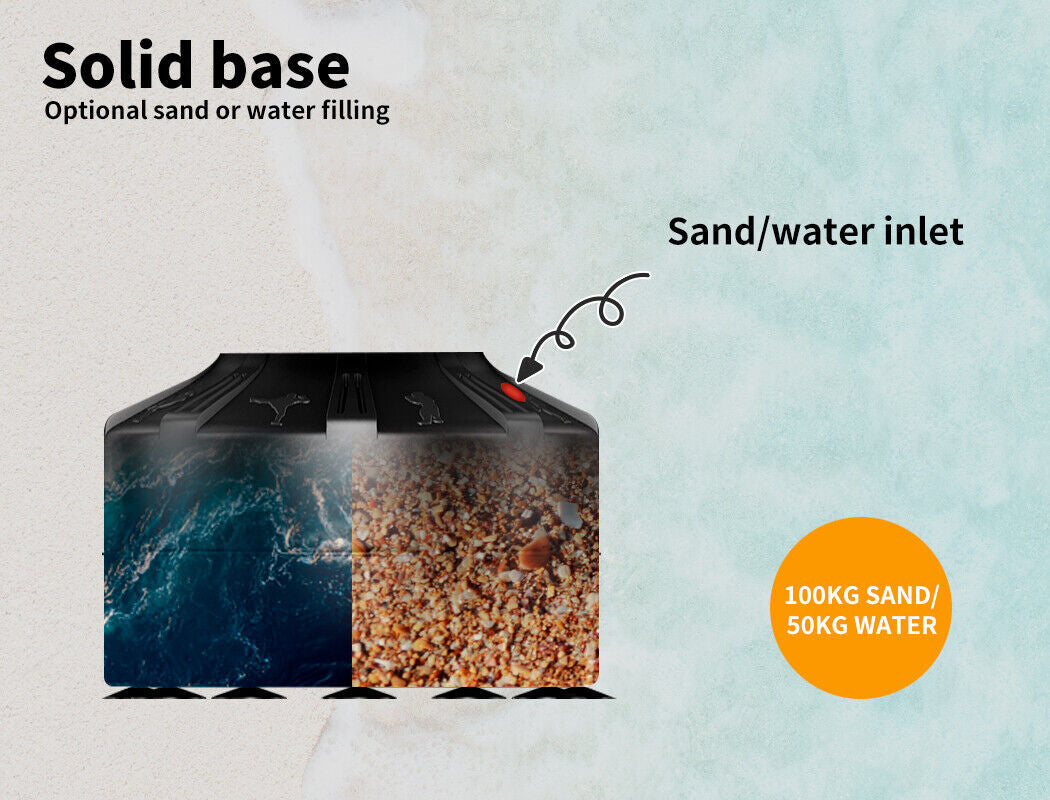 Solid base
Optional sand or water filling

Sand/water inlet

100KG SAND/
50KG WATER